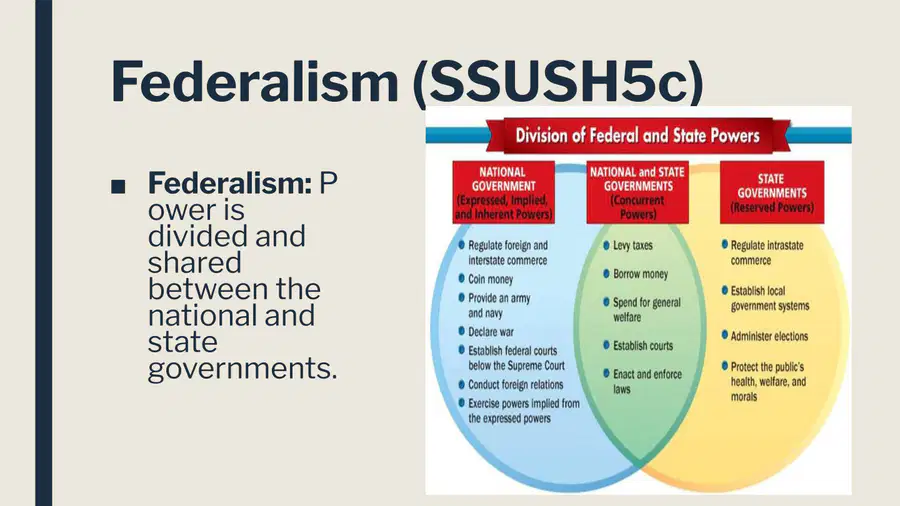 Federalism (SSUSH5c)

■ Federalism: Power is divided and shared between the national and state governments.

Division of Federal and State Powers

NATIONAL GOVERNMENT (Expressed, Implied, and Inherent Powers)

• Regulate foreign and interstate commerce
• Coin money
• Provide an army and navy
• Declare war
• Establish federal courts below the Supreme Court
• Conduct foreign relations
• Exercise powers implied from the expressed powers

NATIONAL and STATE GOVERNMENTS (Concurrent Powers)

• Levy taxes
• Borrow money
• Spend for general welfare
• Establish courts
• Enact and enforce laws

STATE GOVERNMENTS (Reserved Powers)

• Regulate intrastate commerce
• Establish local government systems
• Administer elections
• Protect the public's health, welfare, and morals